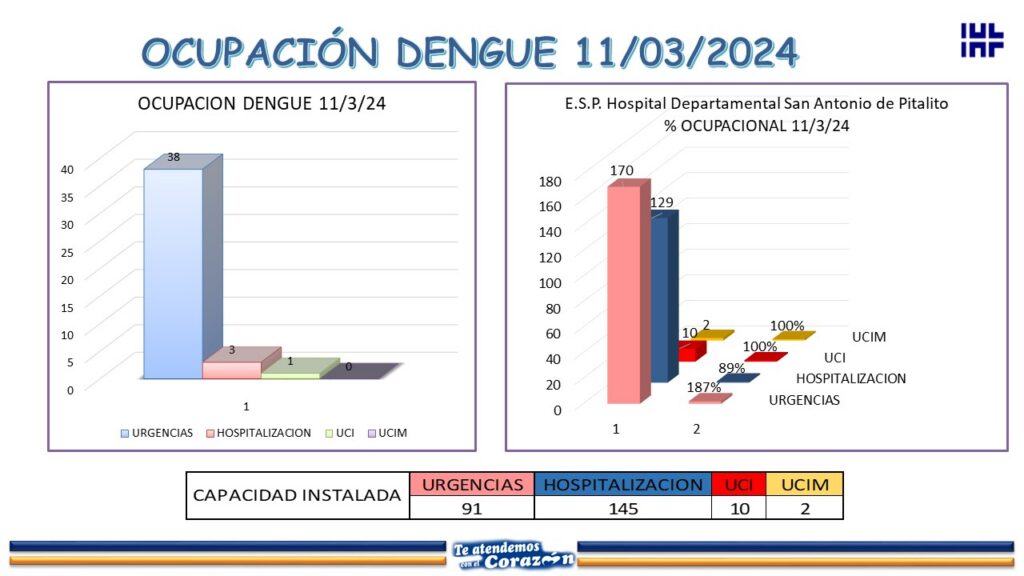 OCUPACIÓN DENGUE 11/03/2024

OCUPACION DENGUE 11/3/24

40
35
30
25
20
15
10
5
0

38
3
1
0

1

URGENCIAS HOSPITALIZACION UCI UCIM

E.S.P. Hospital Departamental San Antonio de Pitalito
% OCUPACIONAL 11/3/24

180
160
140
120
100
80
60
40
20
0

170
129
10
2
100%
100%
89%
187%

UCIM
UCI
HOSPITALIZACION
URGENCIAS

1
2

| CAPACIDAD INSTALADA | URGENCIAS | HOSPITALIZACION | UCI | UCIM |
|---|---|---|---|---|
| | 91 | 145 | 10 | 2 |

Te atendemos con el Corazón